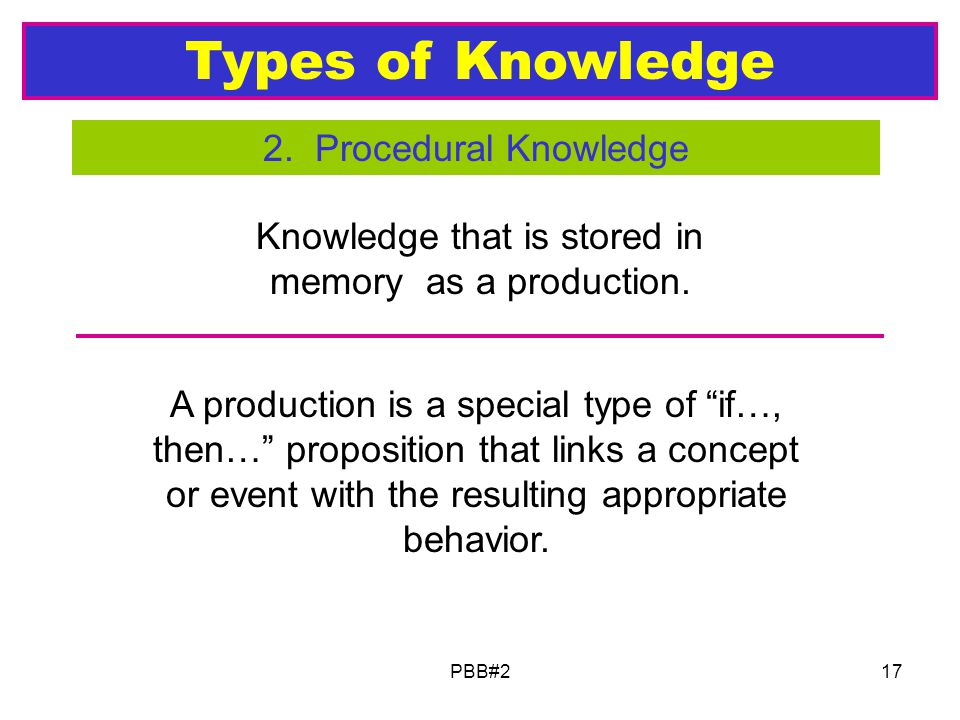 Types of Knowledge

2. Procedural Knowledge

Knowledge that is stored in memory as a production.

A production is a special type of “if…, then…” proposition that links a concept or event with the resulting appropriate behavior.

PBB#2

17